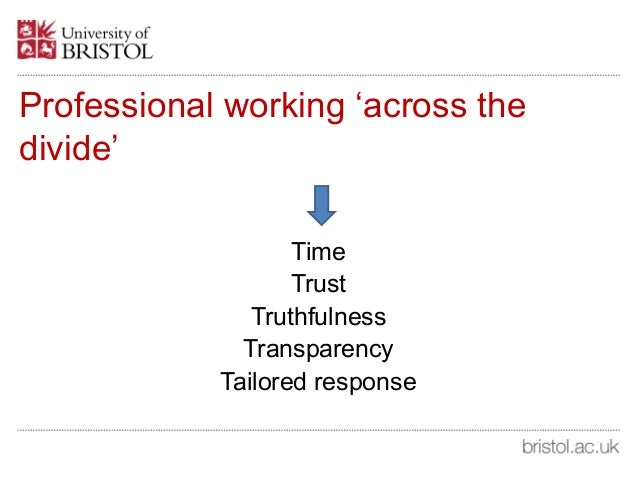 University of
BRISTOL

Professional working ‘across the divide’

Time
Trust
Truthfulness
Transparency
Tailored response

bristol.ac.uk